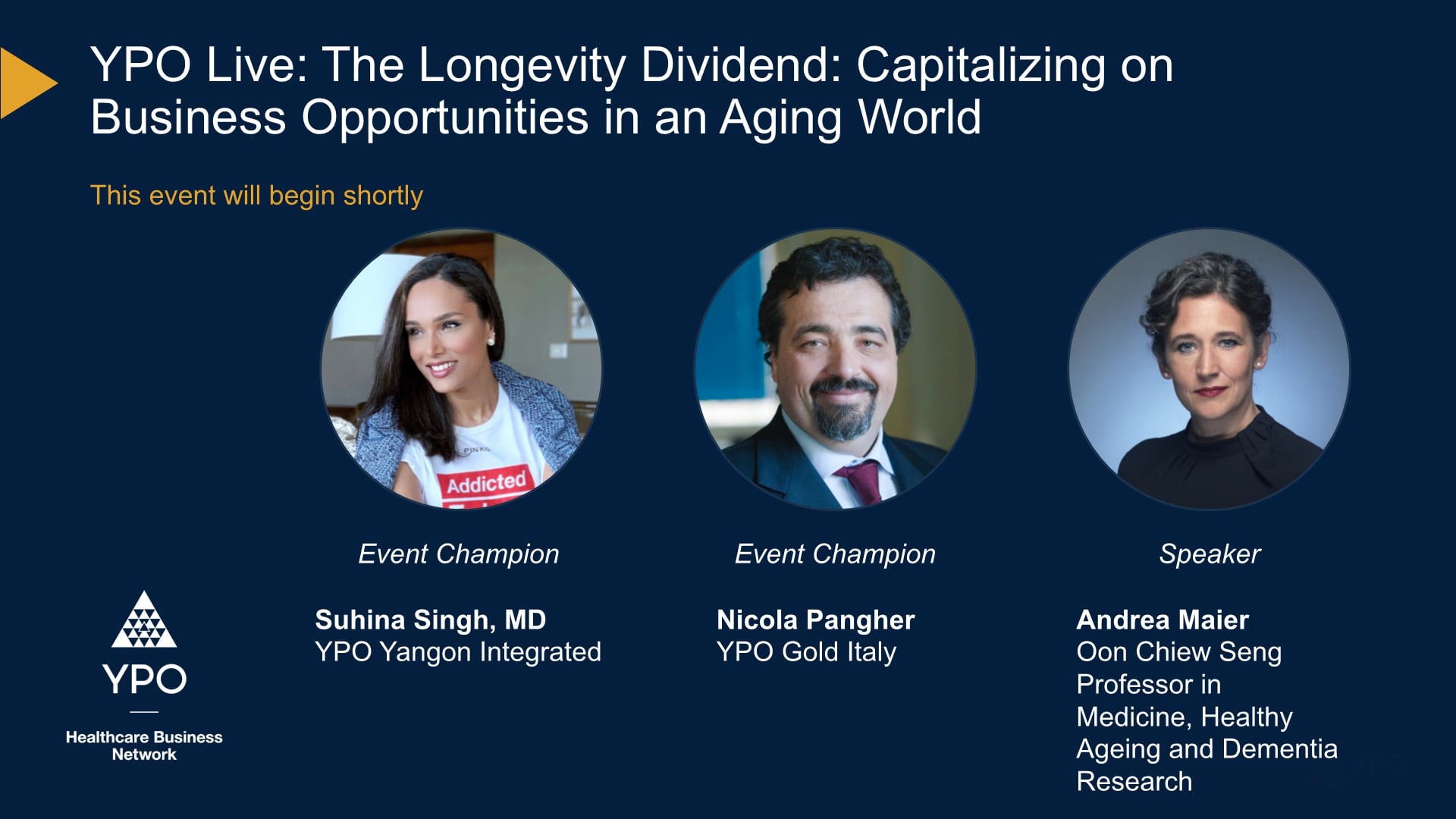 YPO Live: The Longevity Dividend: Capitalizing on Business Opportunities in an Aging World

This event will begin shortly

PINKO
Addicted

Event Champion

Suhina Singh, MD
YPO Yangon Integrated

Event Champion

Nicola Pangher
YPO Gold Italy

Speaker

Andrea Maier
Oon Chiew Seng Professor in Medicine, Healthy Ageing and Dementia Research

YPO
Healthcare Business Network